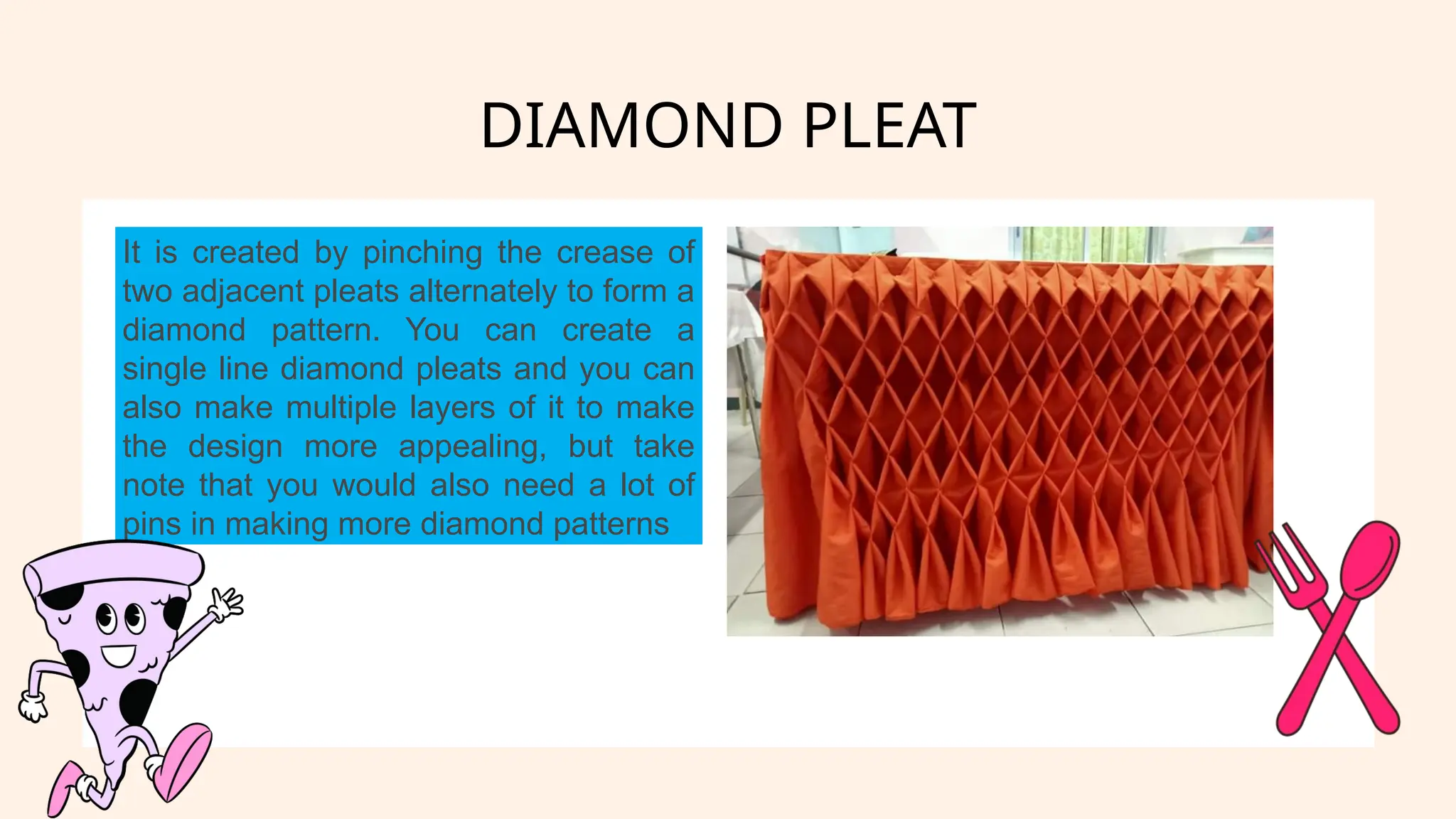 DIAMOND PLEAT

It is created by pinching the crease of two adjacent pleats alternately to form a diamond pattern. You can create a single line diamond pleats and you can also make multiple layers of it to make the design more appealing, but take note that you would also need a lot of pins in making more diamond patterns